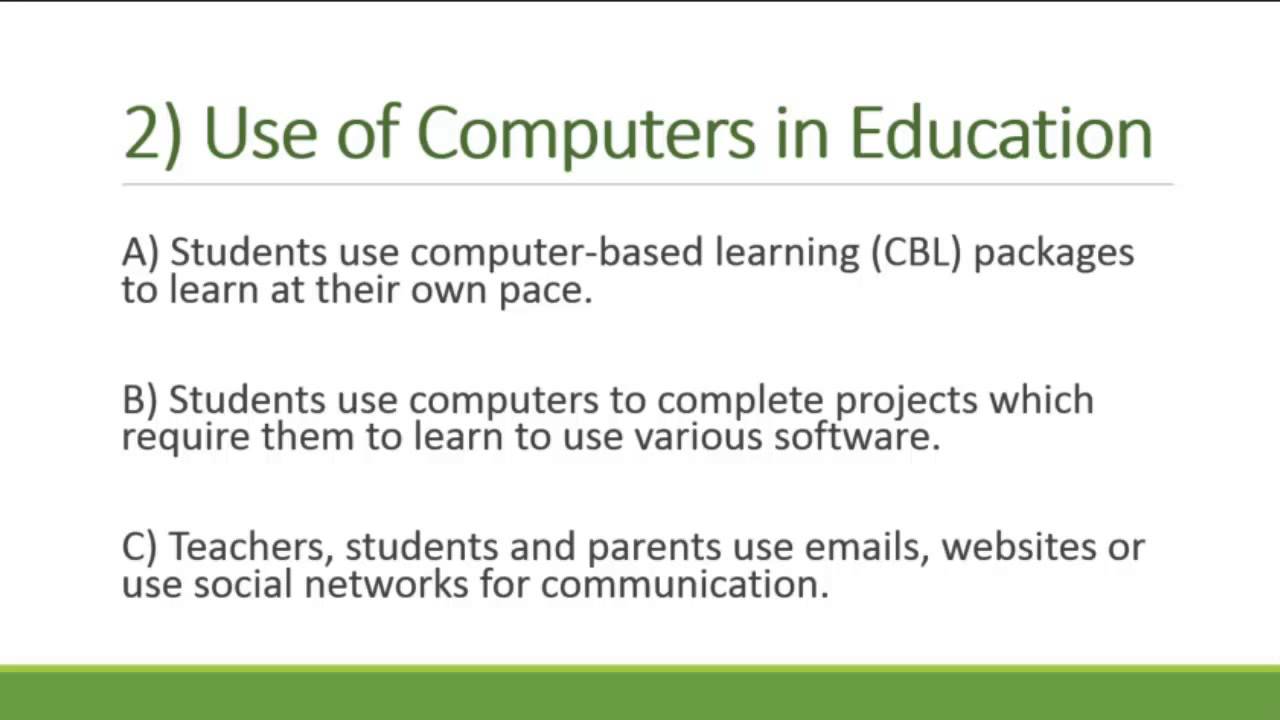 2) Use of Computers in Education

A) Students use computer-based learning (CBL) packages to learn at their own pace.

B) Students use computers to complete projects which require them to learn to use various software.

C) Teachers, students and parents use emails, websites or use social networks for communication.